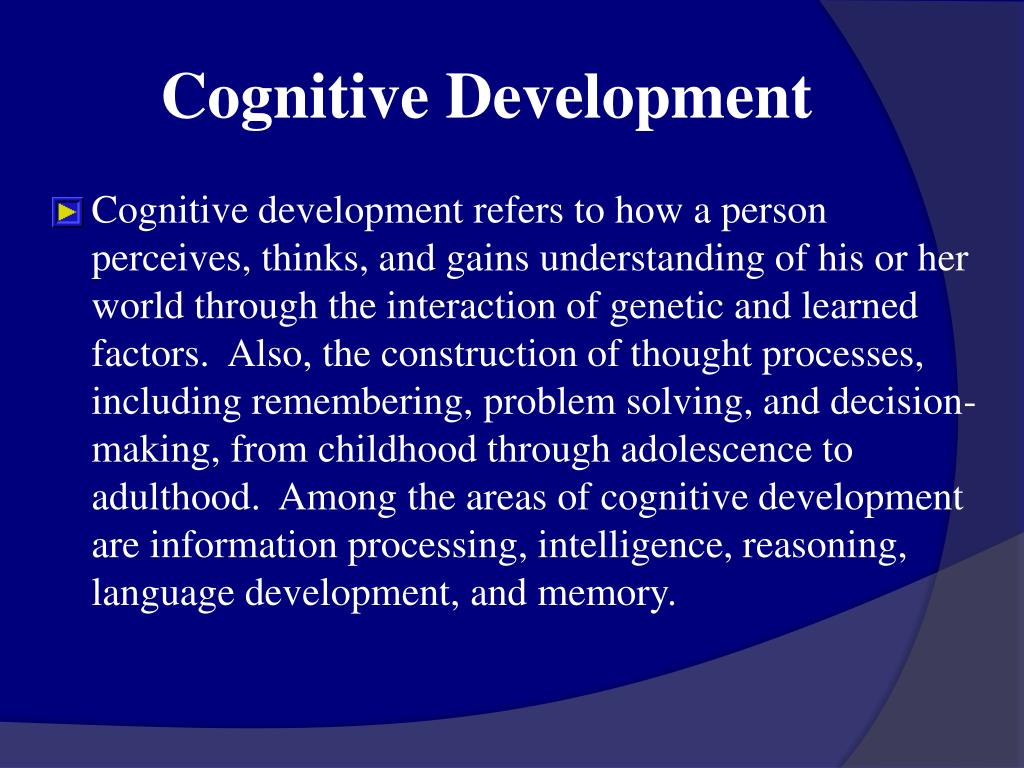 Cognitive Development

Cognitive development refers to how a person perceives, thinks, and gains understanding of his or her world through the interaction of genetic and learned factors. Also, the construction of thought processes, including remembering, problem solving, and decision-making, from childhood through adolescence to adulthood. Among the areas of cognitive development are information processing, intelligence, reasoning, language development, and memory.